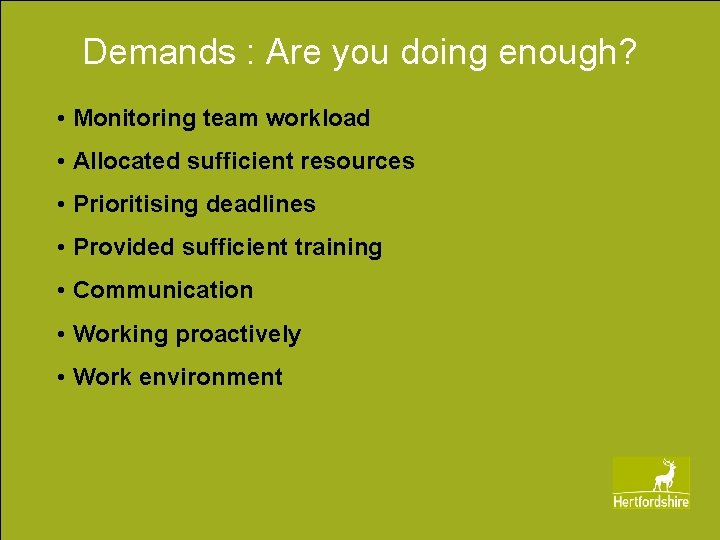 Demands : Are you doing enough?

• Monitoring team workload
• Allocated sufficient resources
• Prioritising deadlines
• Provided sufficient training
• Communication
• Working proactively
• Work environment

Hertfordshire